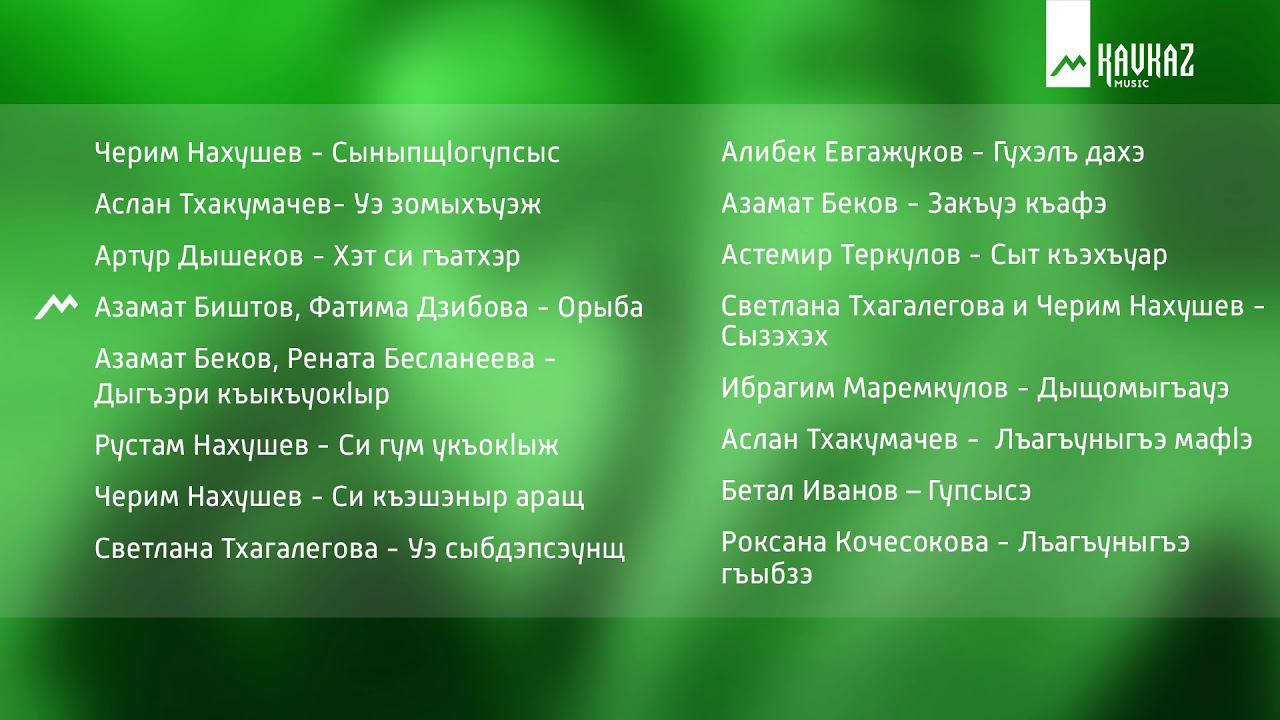 KAVKAZ MUSIC

Черим Нахушев - СыныпщIогупсыс

Аслан Тхакумачев- Уэ зомыхъуэж

Артур Дышеков - Хэт си гъатхэр

Азамат Биштов, Фатима Дзибова - Орыба

Азамат Беков, Рената Бесланеева - Дыгъэри къыкъуокIыр

Рустам Нахушев - Си гум укъокIыж

Черим Нахушев - Си къэшэныр аращ

Светлана Тхагалегова - Уэ сыбдэпсэунщ

Алибек Евгажуков - Гухэлъ дахэ

Азамат Беков - Закъуэ къафэ

Астемир Теркулов - Сыт къэхъуар

Светлана Тхагалегова и Черим Нахушев - Сызэхэх

Ибрагим Маремкулов - Дыщомыгъауэ

Аслан Тхакумачев - Лъагъуныгъэ мафIэ

Бетал Иванов – Гупсысэ

Роксана Кочесокова - Лъагъуныгъэ гъыбзэ